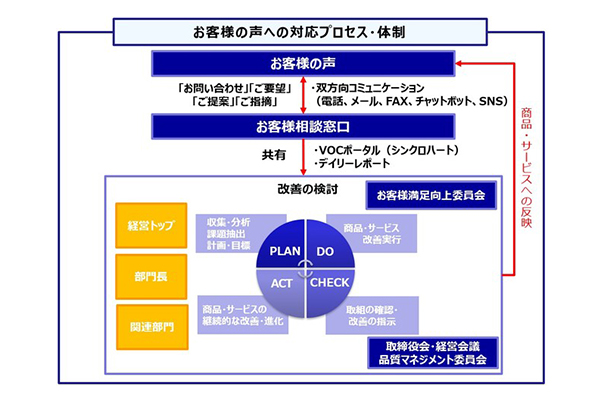 お客様の声への対応プロセス・体制

お客様の声

「お問い合わせ」「ご要望」
「ご提案」「ご指摘」

・双方向コミュニケーション
（電話、メール、FAX、チャットボット、SNS）

お客様相談窓口

共有

・VOCポータル（シンクロハート）
・デイリーレポート

商品・サービスへの反映

改善の検討

お客様満足向上委員会

経営トップ

部門長

関連部門

収集・分析
課題抽出
計画・目標

商品・サービス
改善実行

PLAN

DO

ACT

CHECK

商品・サービスの
継続的な改善・進化

取組の確認・
改善の指示

取締役会・経営会議
品質マネジメント委員会